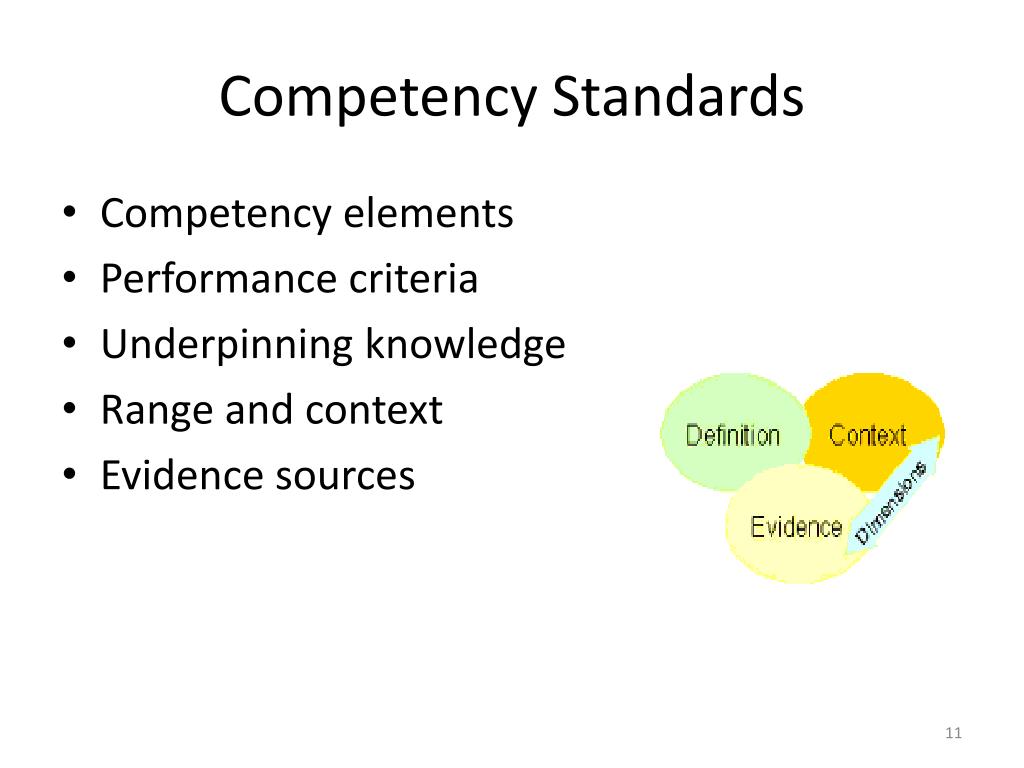 Competency Standards

• Competency elements
• Performance criteria
• Underpinning knowledge
• Range and context
• Evidence sources

Definition
Context
Evidence
Dimensions

11